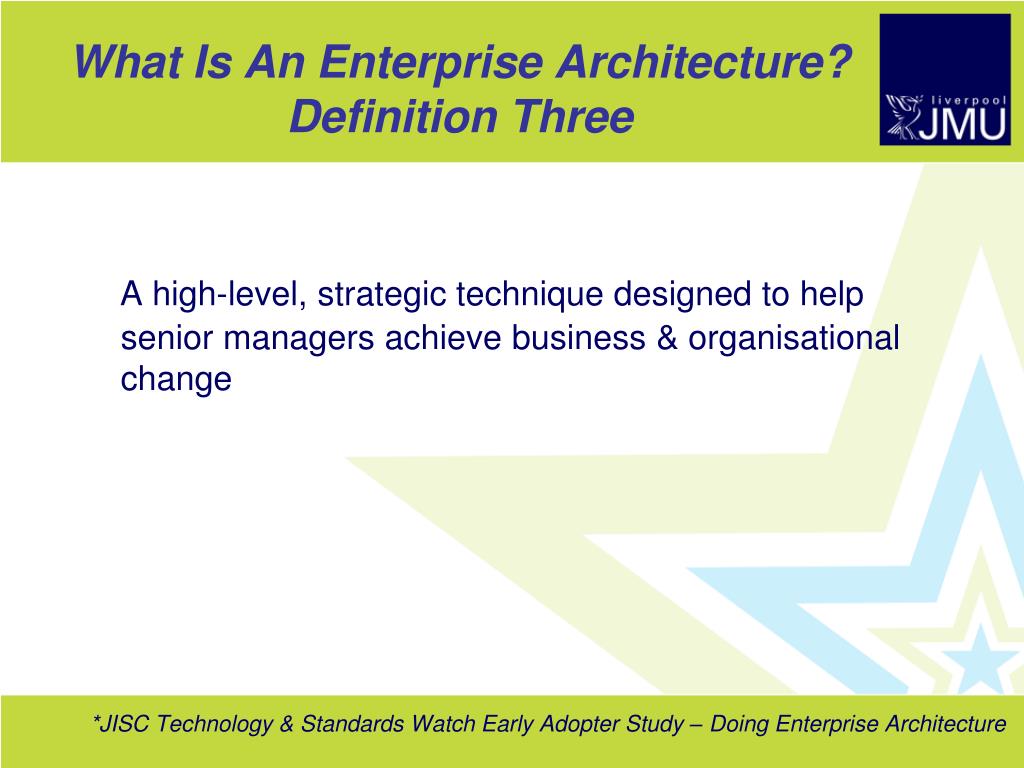 What Is An Enterprise Architecture? Definition Three

liverpool JMU

A high-level, strategic technique designed to help senior managers achieve business & organisational change

*JISC Technology & Standards Watch Early Adopter Study – Doing Enterprise Architecture